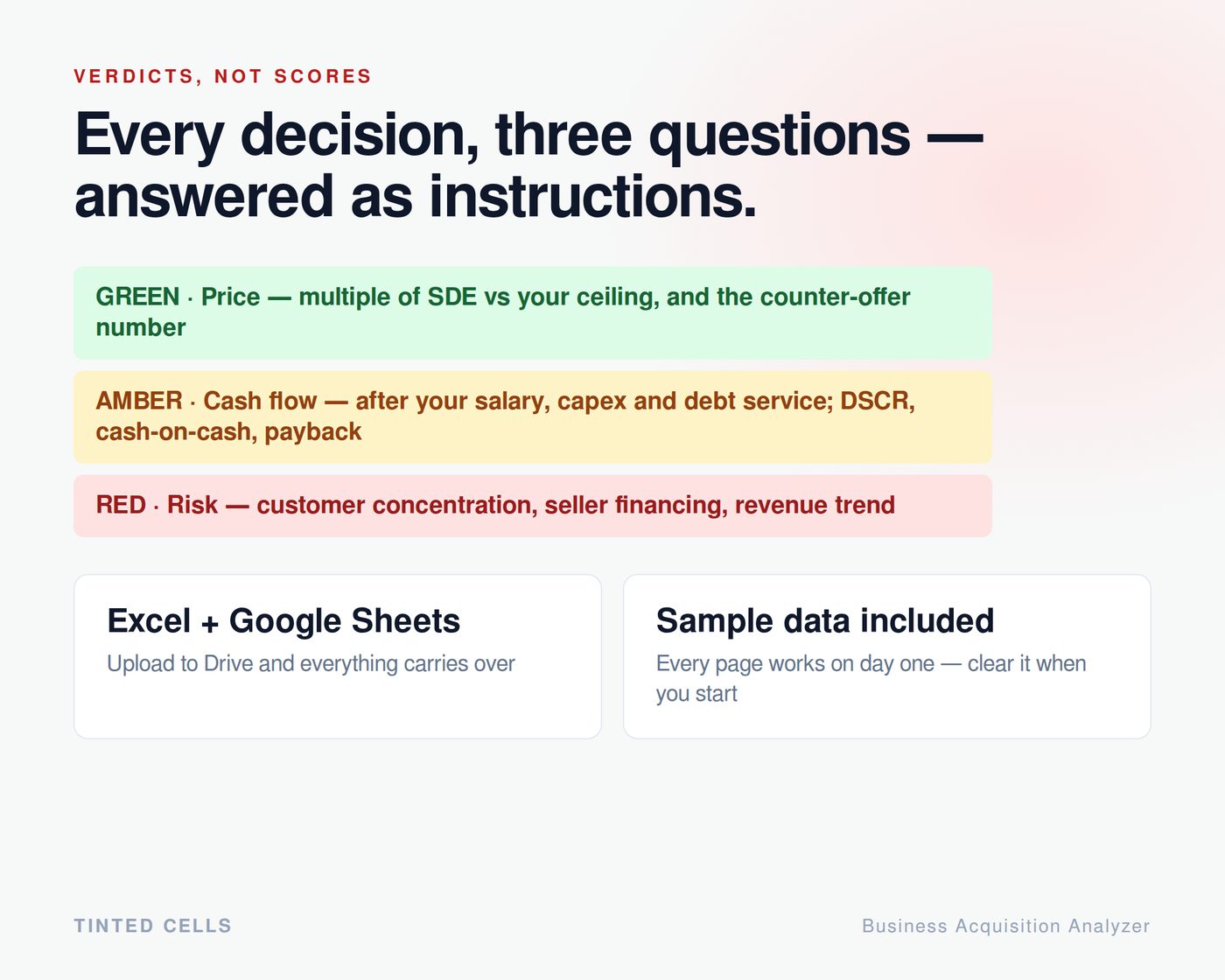 VERDICTS, NOT SCORES

Every decision, three questions — answered as instructions.

GREEN · Price — multiple of SDE vs your ceiling, and the counter-offer number

AMBER · Cash flow — after your salary, capex and debt service; DSCR, cash-on-cash, payback

RED · Risk — customer concentration, seller financing, revenue trend

Excel + Google Sheets
Upload to Drive and everything carries over

Sample data included
Every page works on day one — clear it when you start

TINTED CELLS

Business Acquisition Analyzer